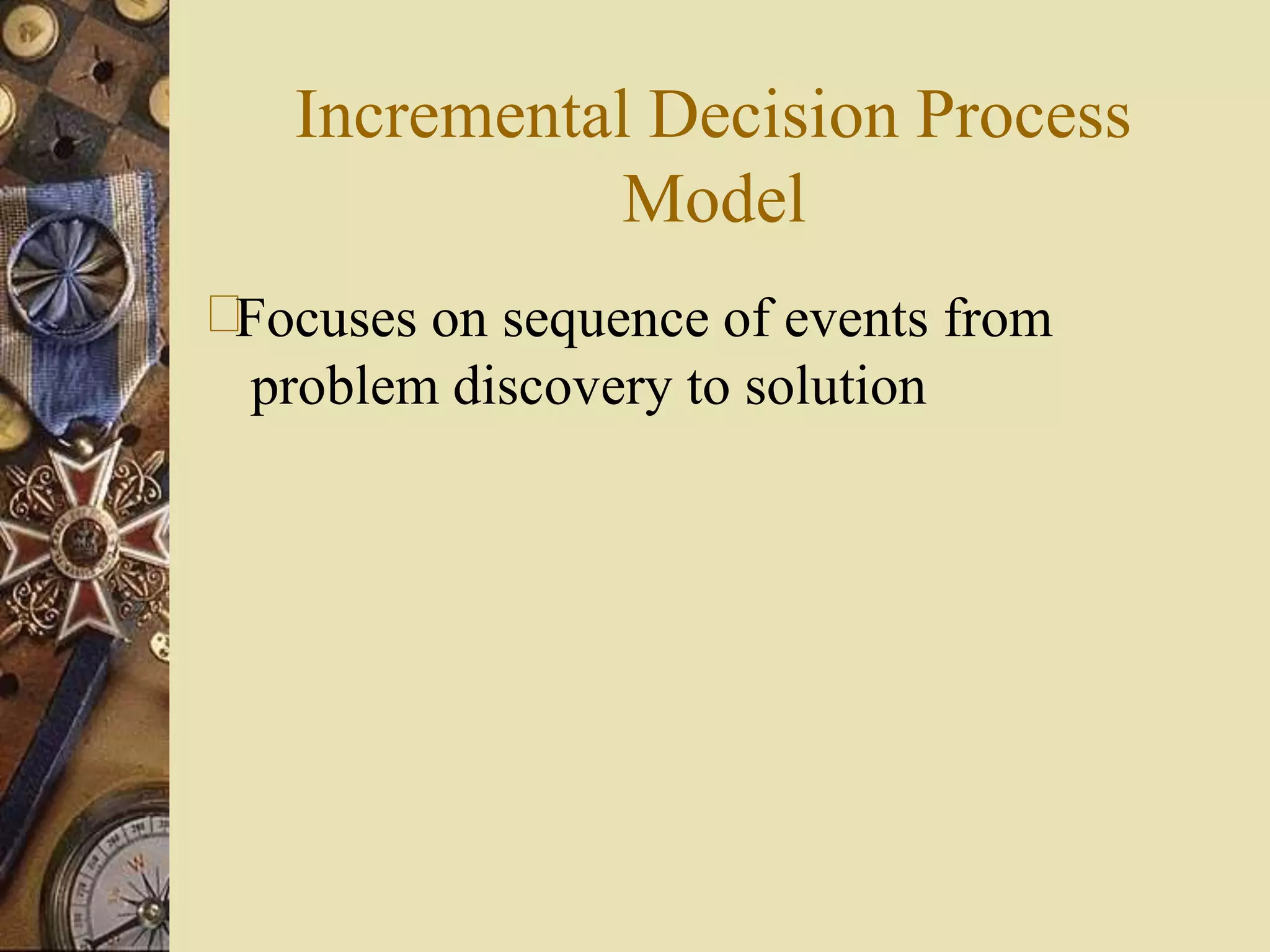 Incremental Decision Process Model

Focuses on sequence of events from problem discovery to solution